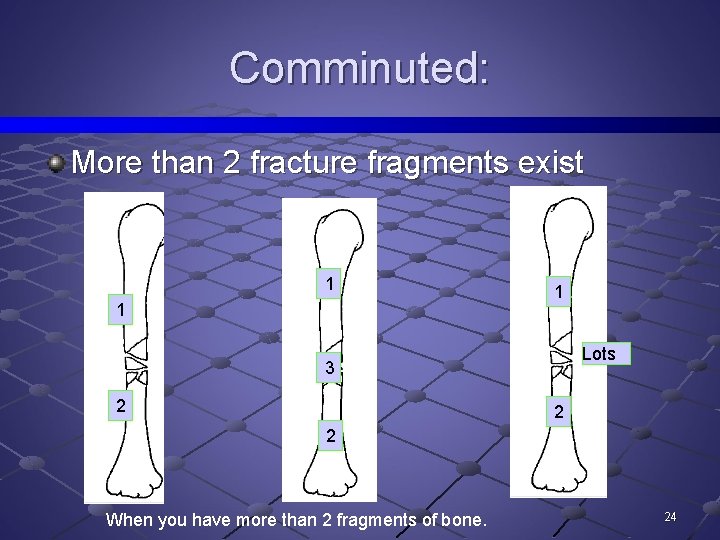 Comminuted:

More than 2 fracture fragments exist

1

2

1

3

2

1

Lots

2

When you have more than 2 fragments of bone.

24